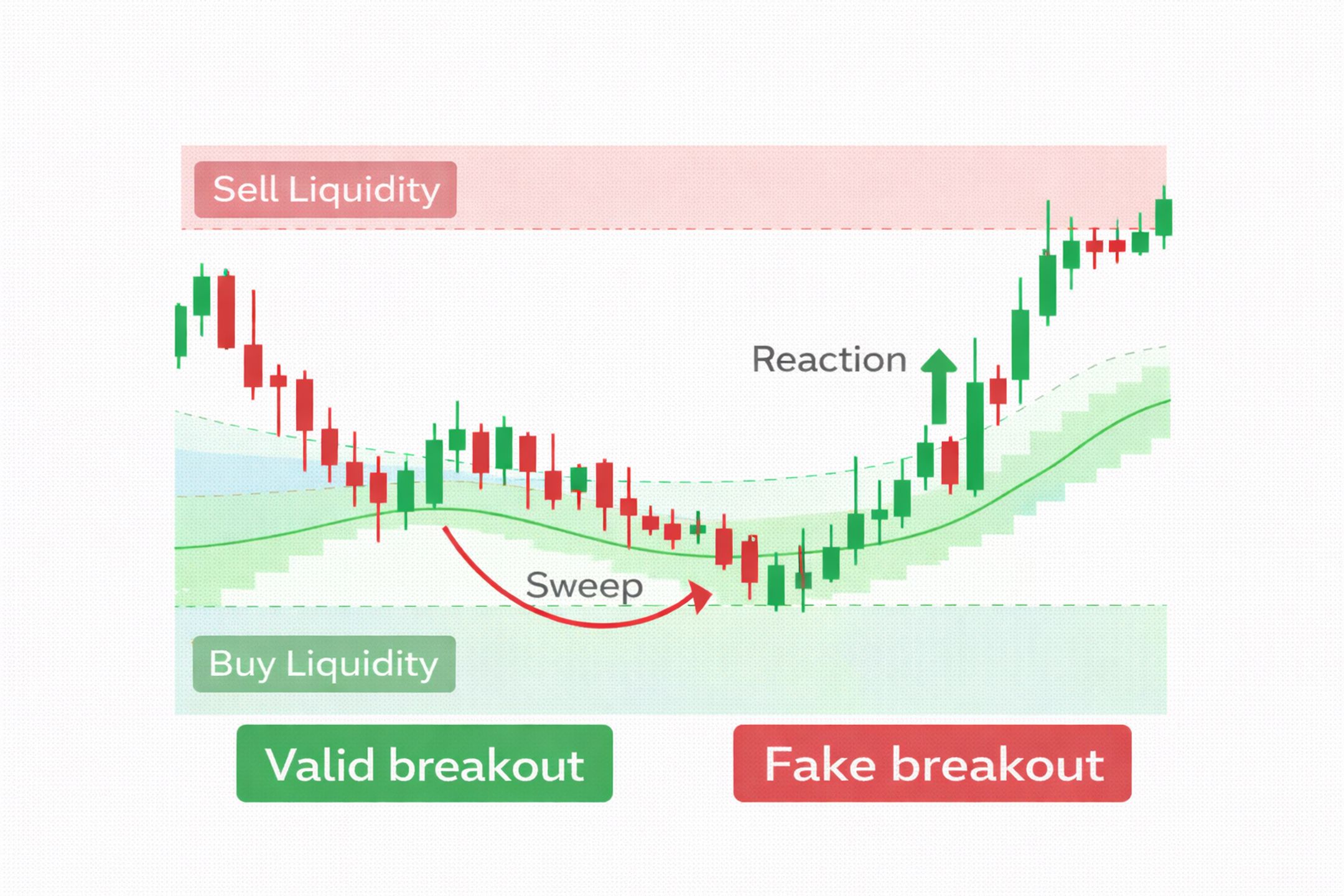 Sell Liquidity

Reaction

Sweep

Buy Liquidity

Valid breakout

Fake breakout